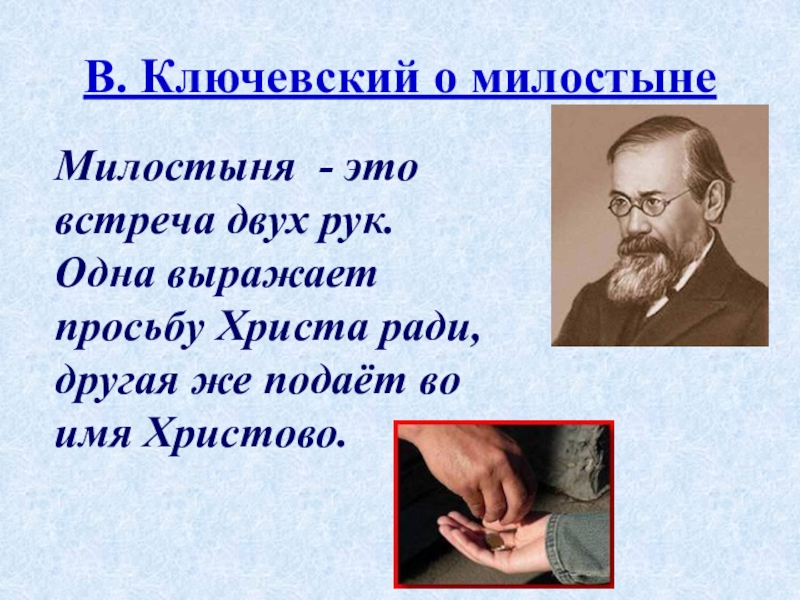 В. Ключевский о милостыне

Милостыня - это встреча двух рук. Одна выражает просьбу Христа ради, другая же подаёт во имя Христово.